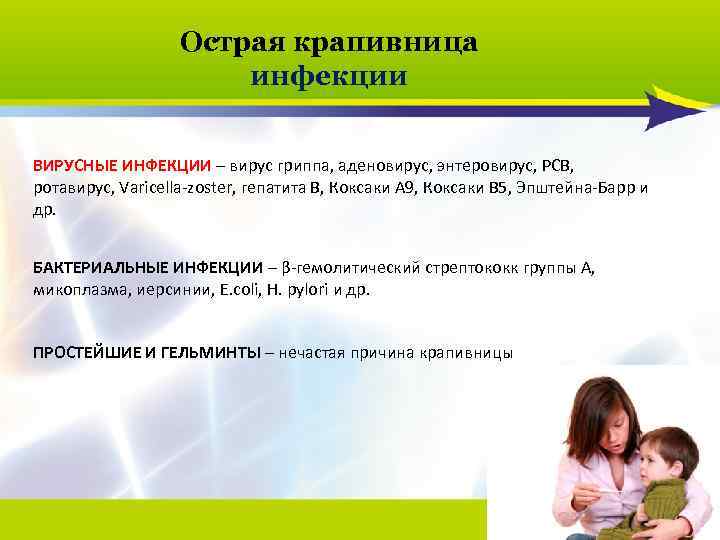 Острая крапивница
инфекции

ВИРУСНЫЕ ИНФЕКЦИИ – вирус гриппа, аденовирус, энтеровирус, РСВ, ротавирус, Varicella-zoster, гепатита В, Коксаки А9, Коксаки В5, Эпштейна-Барр и др.

БАКТЕРИАЛЬНЫЕ ИНФЕКЦИИ – β-гемолитический стрептококк группы А, микоплазма, иерсинии, E.coli, H. pylori и др.

ПРОСТЕЙШИЕ И ГЕЛЬМИНТЫ – нечастая причина крапивницы